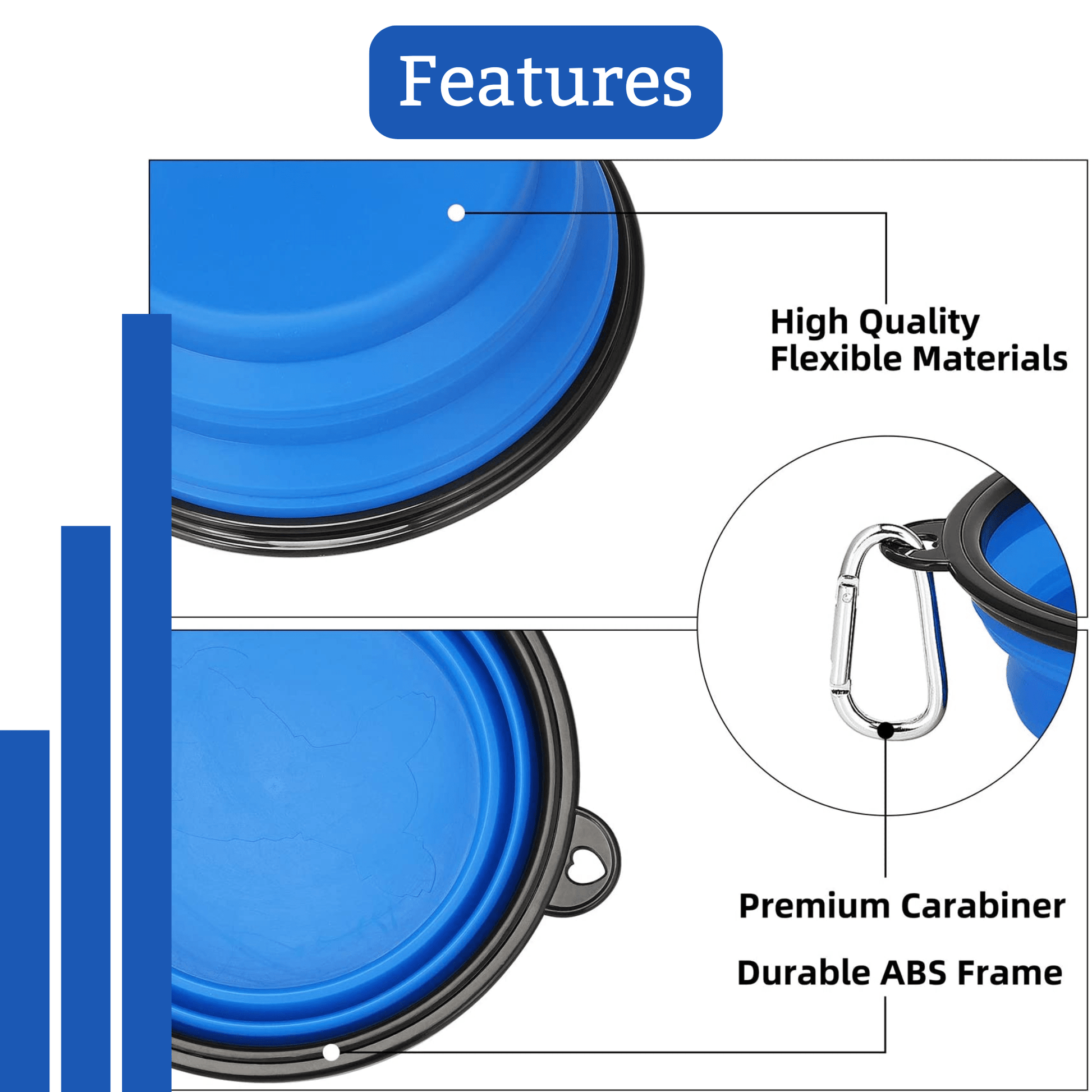 Features

High Quality Flexible Materials

Premium Carabiner

Durable ABS Frame